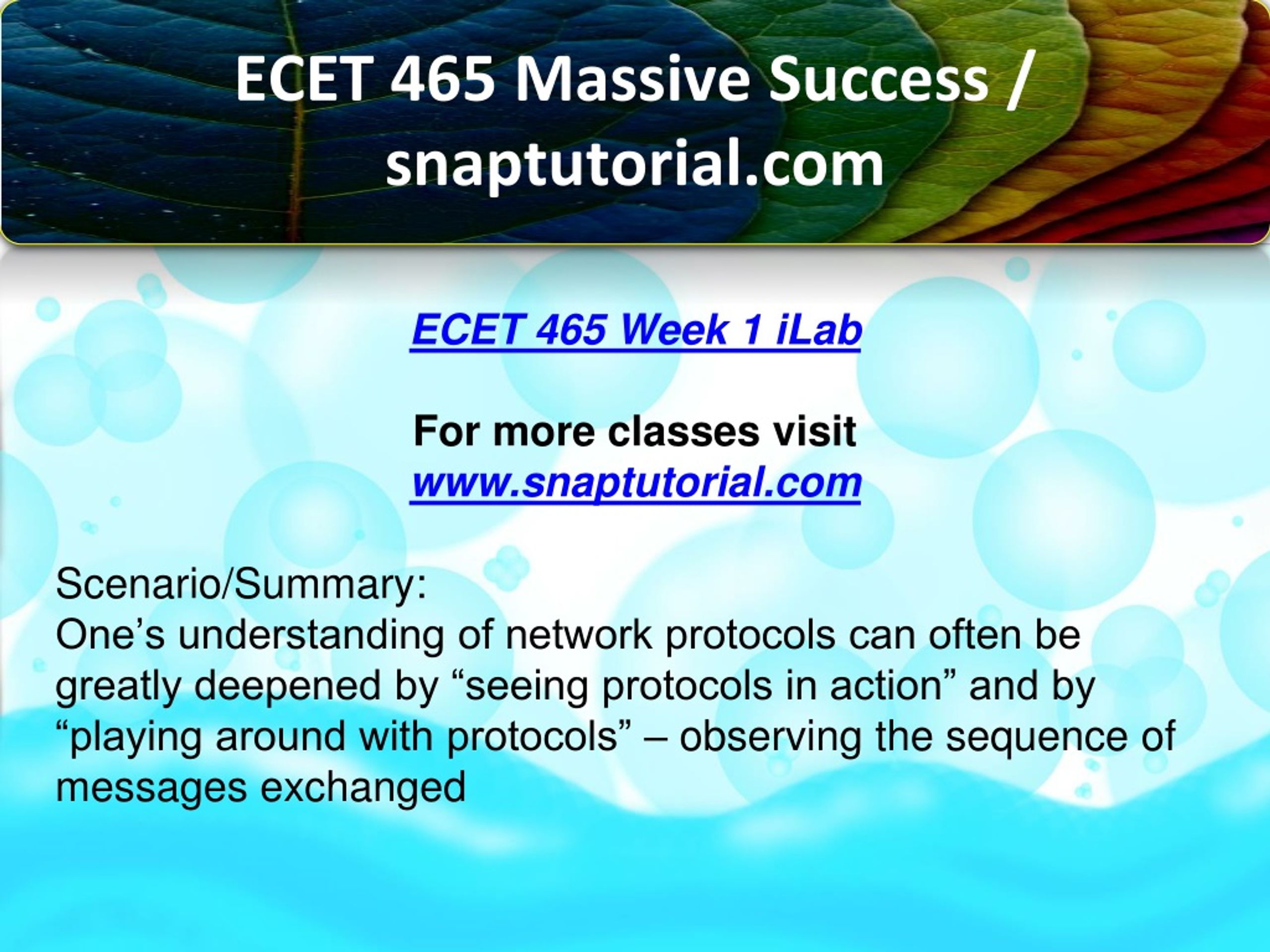 ECET 465 Massive Success / snaptutorial.com

ECET 465 Week 1 iLab

For more classes visit
www.snaptutorial.com

Scenario/Summary:
One’s understanding of network protocols can often be greatly deepened by “seeing protocols in action” and by “playing around with protocols” – observing the sequence of messages exchanged